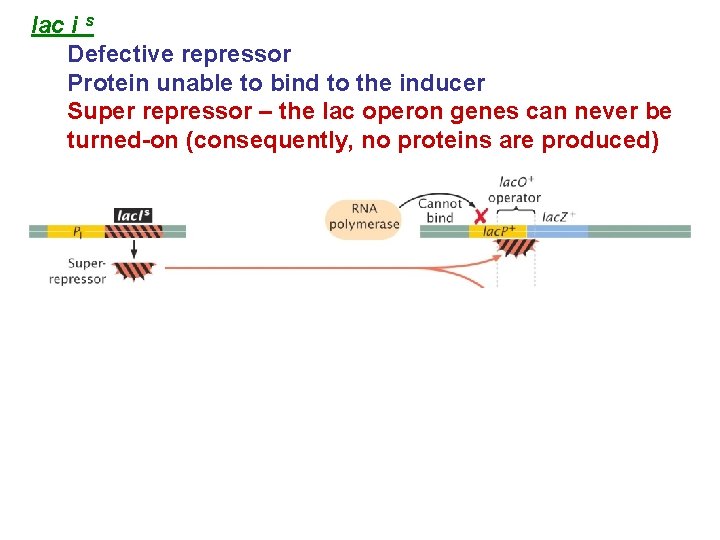 lac i $^s$

Defective repressor

Protein unable to bind to the inducer

Super repressor – the lac operon genes can never be turned-on (consequently, no proteins are produced)

$P_I$ $lacI^s$

Super-repressor

RNA polymerase

Cannot bind

$lacO^+$ operator

$lacP^+$

$lacZ^+$